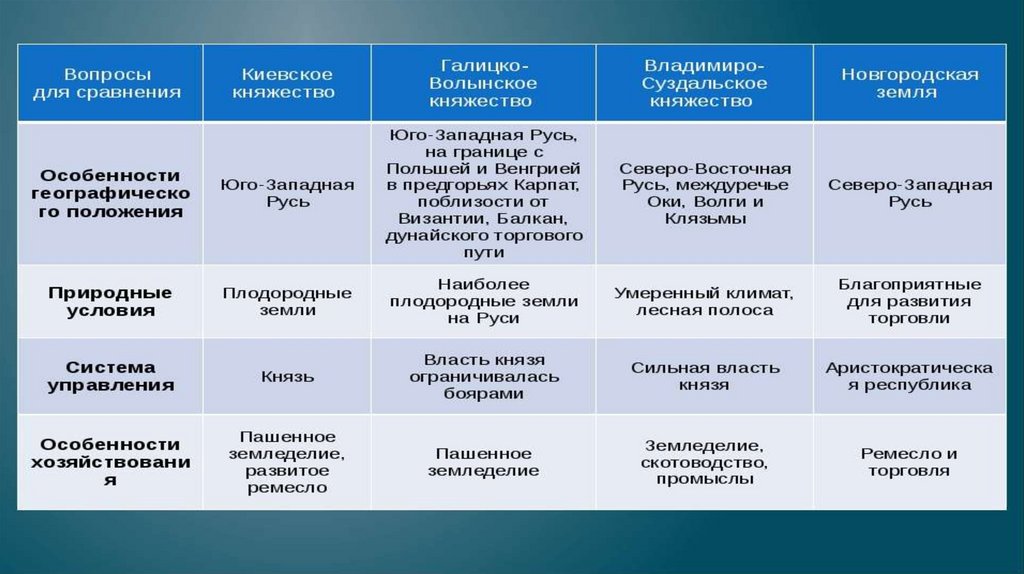 | Вопросы для сравнения | Киевское княжество | Галицко-Волынское княжество | Владимиро-Суздальское княжество | Новгородская земля |
|---|---|---|---|---|
| Особенности географического положения | Юго-Западная Русь | Юго-Западная Русь, на границе с Польшей и Венгрией в предгорьях Карпат, поблизости от Византии, Балкан, дунайского торгового пути | Северо-Восточная Русь, междуречье Оки, Волги и Клязьмы | Северо-Западная Русь |
| Природные условия | Плодородные земли | Наиболее плодородные земли на Руси | Умеренный климат, лесная полоса | Благоприятные для развития торговли |
| Система управления | Князь | Власть князя ограничивалась боярами | Сильная власть князя | Аристократическая республика |
| Особенности хозяйствования | Пашенное земледелие, развитое ремесло | Пашенное земледелие | Земледелие, скотоводство, промыслы | Ремесло и торговля |